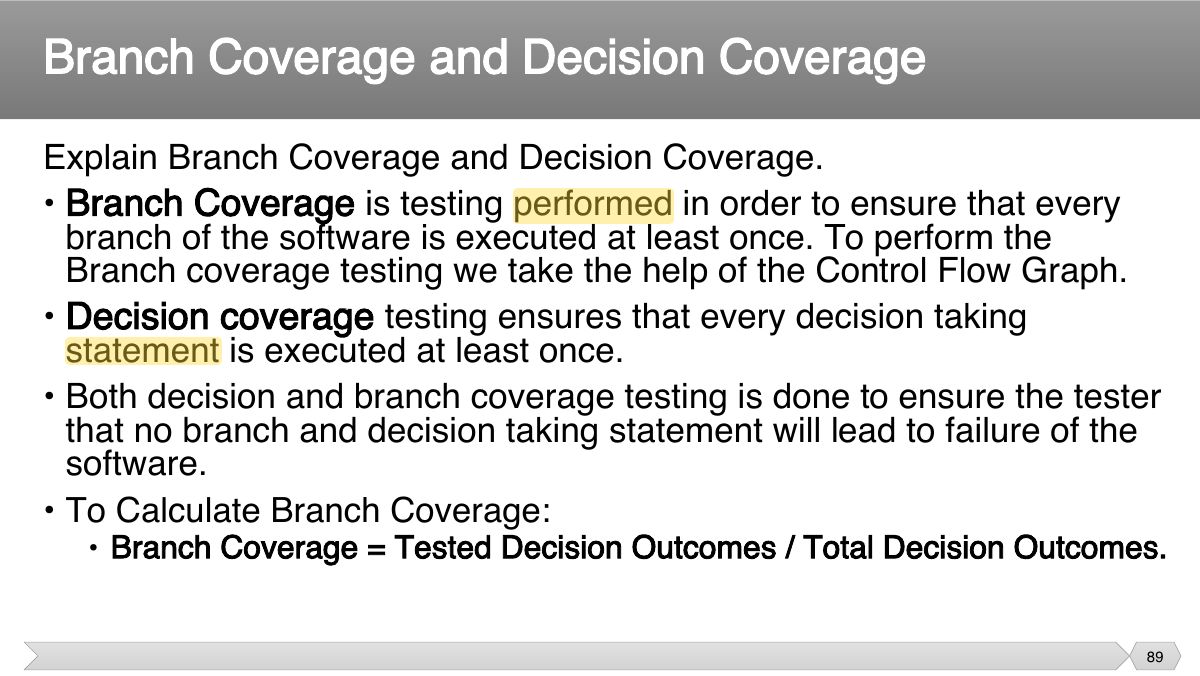 Branch Coverage and Decision Coverage

Explain Branch Coverage and Decision Coverage.

• Branch Coverage is testing performed in order to ensure that every branch of the software is executed at least once. To perform the Branch coverage testing we take the help of the Control Flow Graph.

• Decision coverage testing ensures that every decision taking statement is executed at least once.

• Both decision and branch coverage testing is done to ensure the tester that no branch and decision taking statement will lead to failure of the software.

• To Calculate Branch Coverage:

• Branch Coverage = Tested Decision Outcomes / Total Decision Outcomes.

89